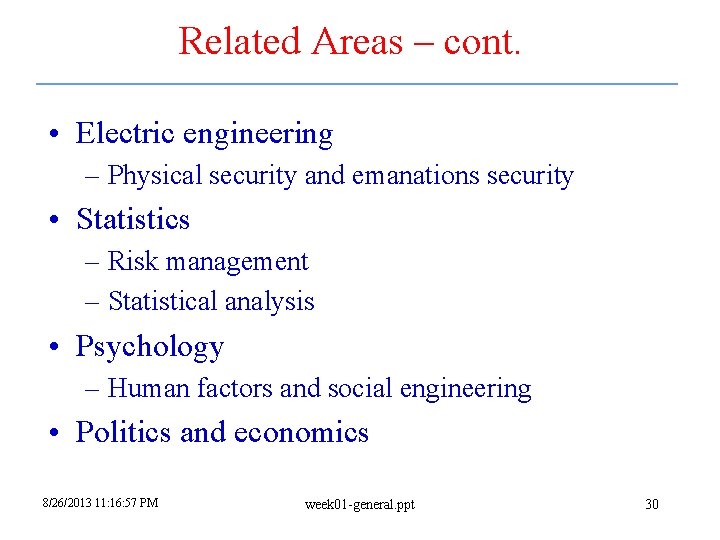 Related Areas – cont.

• Electric engineering
– Physical security and emanations security
• Statistics
– Risk management
– Statistical analysis
• Psychology
– Human factors and social engineering
• Politics and economics

8/26/2013 11:16:57 PM week01-general.ppt 30